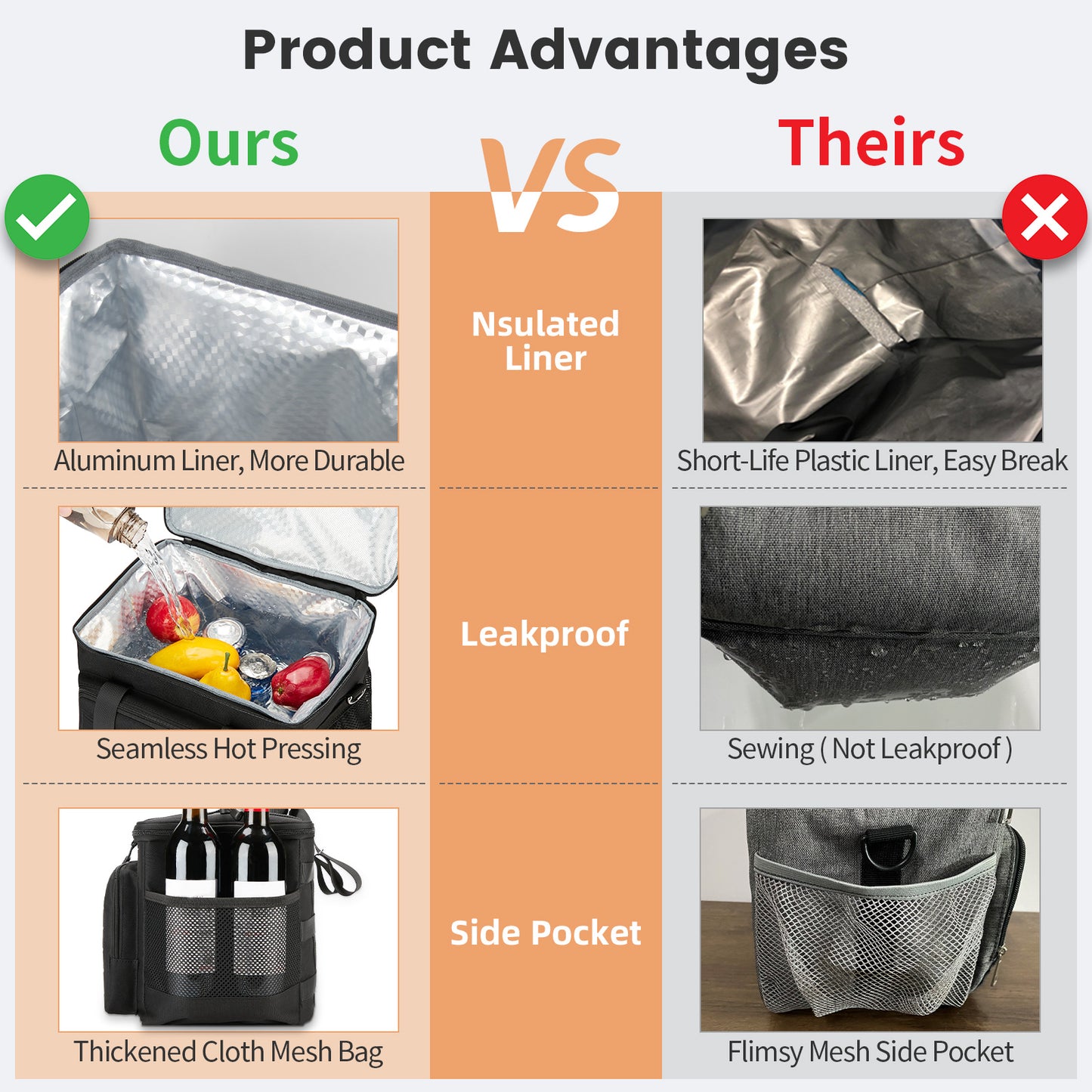 Product Advantages

Ours

VS

Theirs

Aluminum Liner, More Durable

Nsulated Liner

Short-Life Plastic Liner, Easy Break

Seamless Hot Pressing

Leakproof

Sewing ( Not Leakproof )

Thickened Cloth Mesh Bag

Side Pocket

Flimsy Mesh Side Pocket